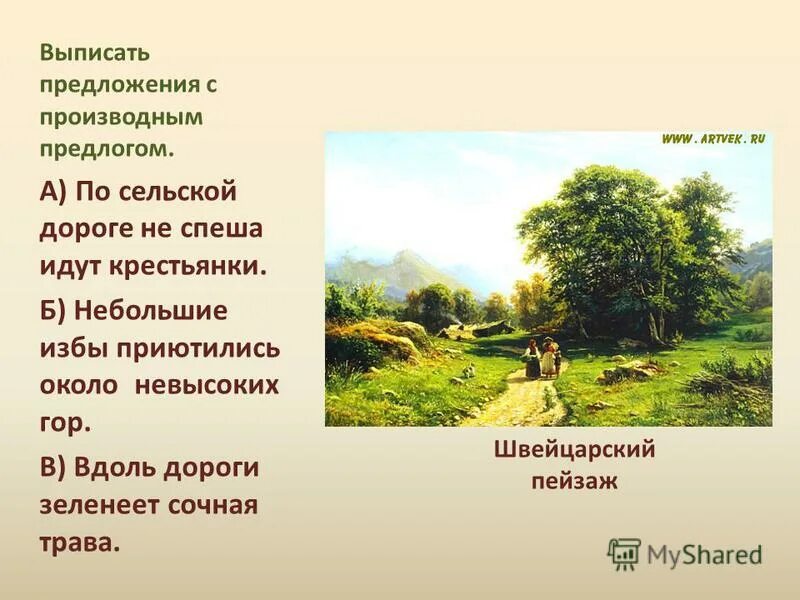 Выписать предложения с производным предлогом.

А) По сельской дороге не спеша идут крестьянки.

Б) Небольшие избы приютились около невысоких гор.

В) Вдоль дороги зеленеет сочная трава.

WWW.ARTVEK.RU

Швейцарский пейзаж

MyShared